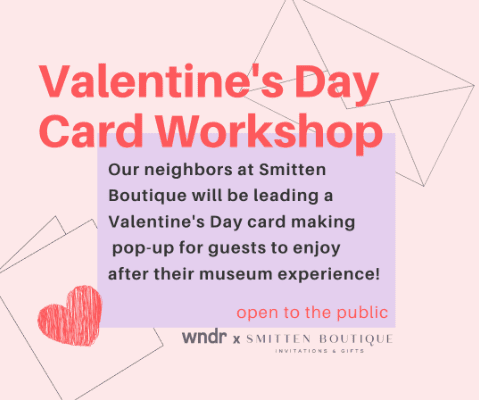 Valentine's Day Card Workshop

Our neighbors at Smitten Boutique will be leading a Valentine's Day card making pop-up for guests to enjoy after their museum experience!

open to the public

wndr x SMITTEN BOUTIQUE
INVITATIONS & GIFTS